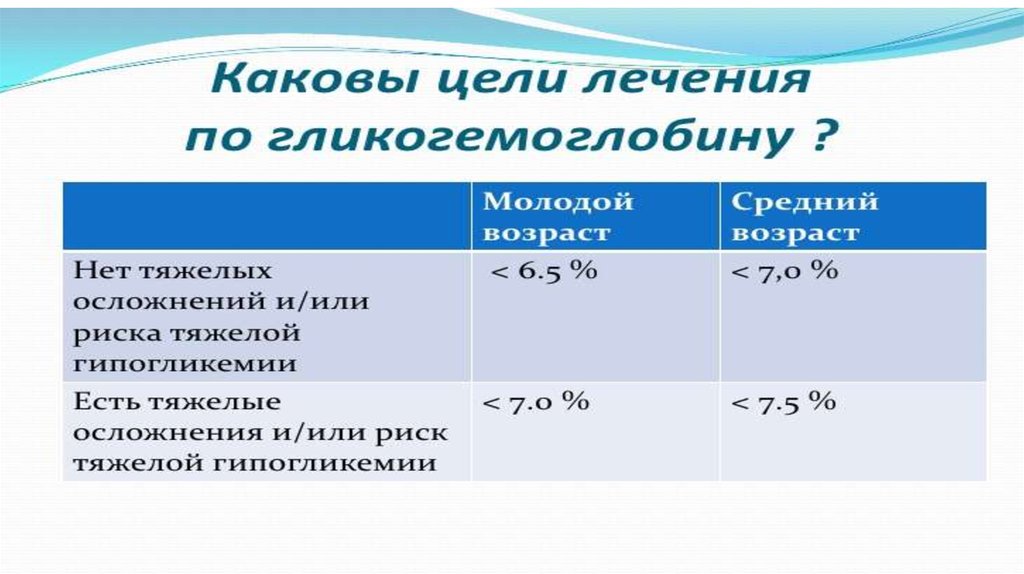 Каковы цели лечения по гликогемоглобину ?

| | Молодой возраст | Средний возраст |
|---|---|---|
| Нет тяжелых осложнений и/или риска тяжелой гипогликемии | < 6.5 % | < 7,0 % |
| Есть тяжелые осложнения и/или риск тяжелой гипогликемии | < 7.0 % | < 7.5 % |